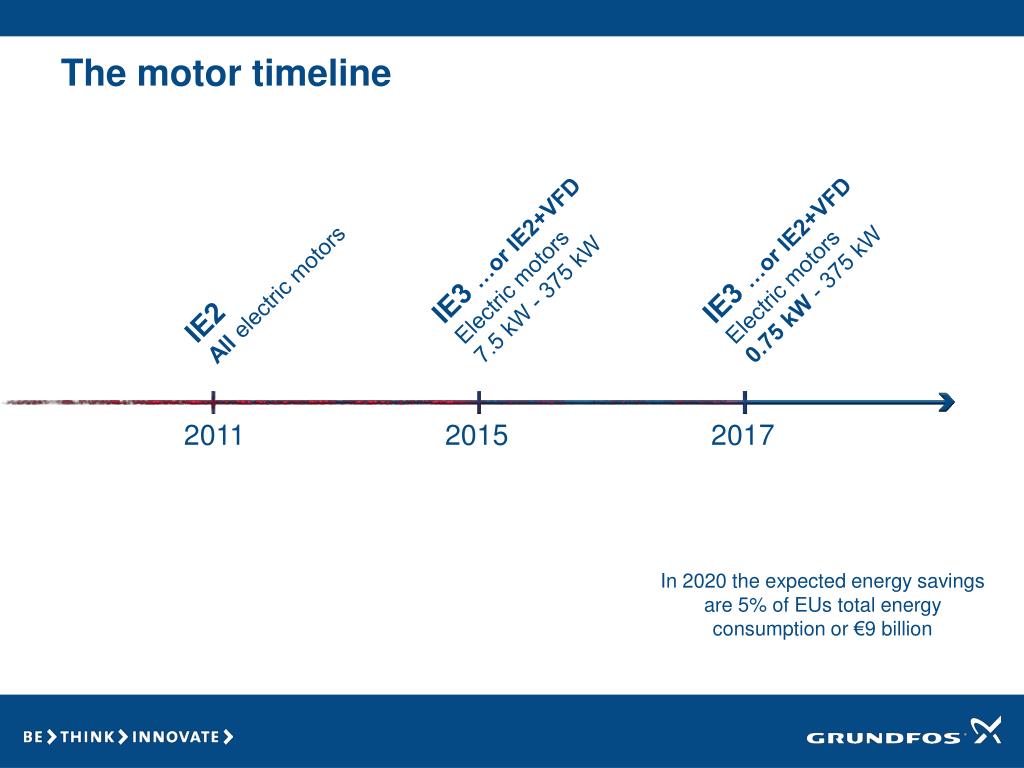 The motor timeline

IE2
All electric motors

IE3 …or IE2+VFD
Electric motors
7.5 kW - 375 kW

IE3 …or IE2+VFD
Electric motors
0.75 kW - 375 kW

2011

2015

2017

In 2020 the expected energy savings are 5% of EUs total energy consumption or €9 billion

BE > THINK > INNOVATE >

GRUNDFOS